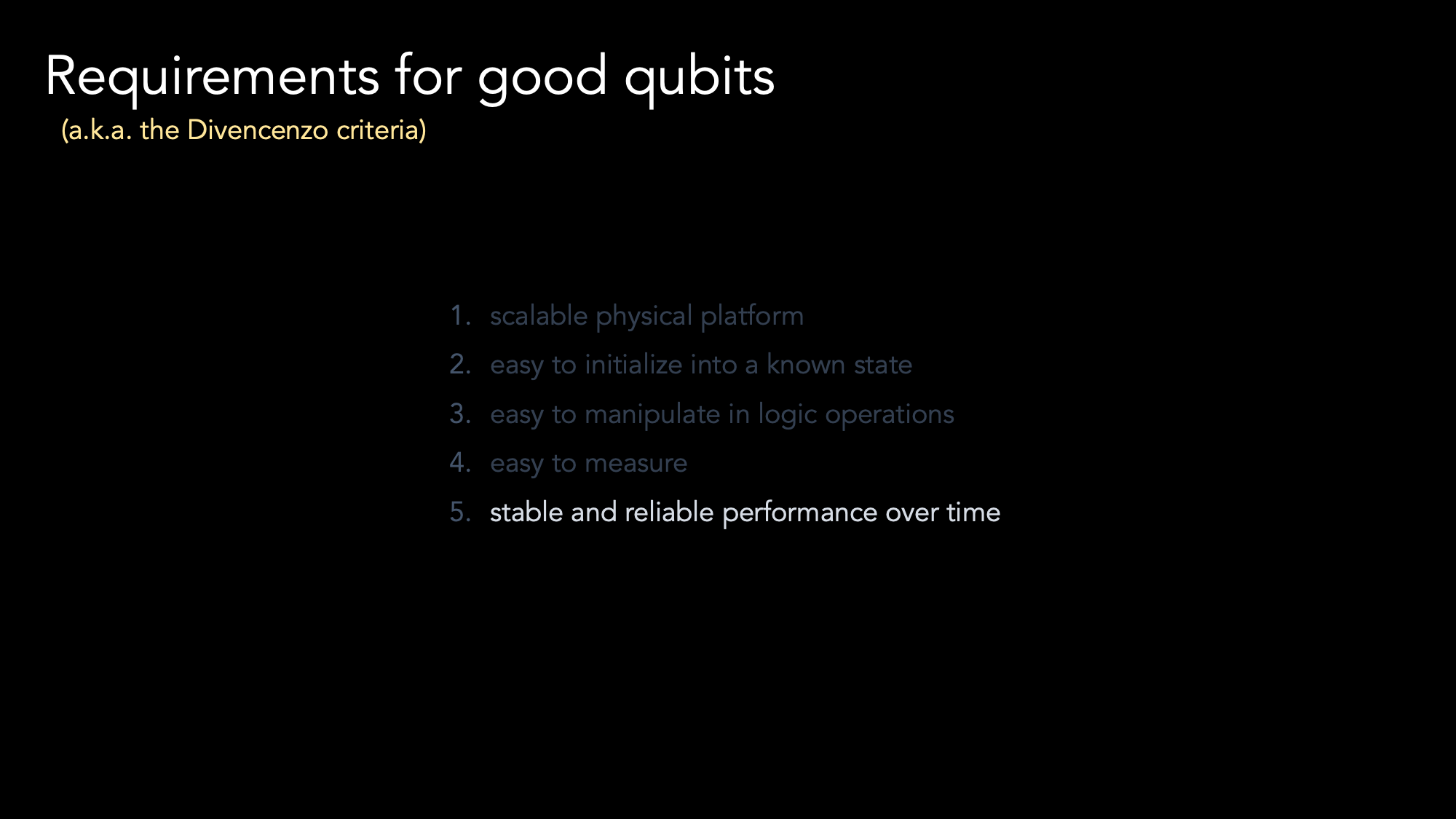 Requirements for good qubits
(a.k.a. the Divencenzo criteria)

1. scalable physical platform
2. easy to initialize into a known state
3. easy to manipulate in logic operations
4. easy to measure
5. stable and reliable performance over time